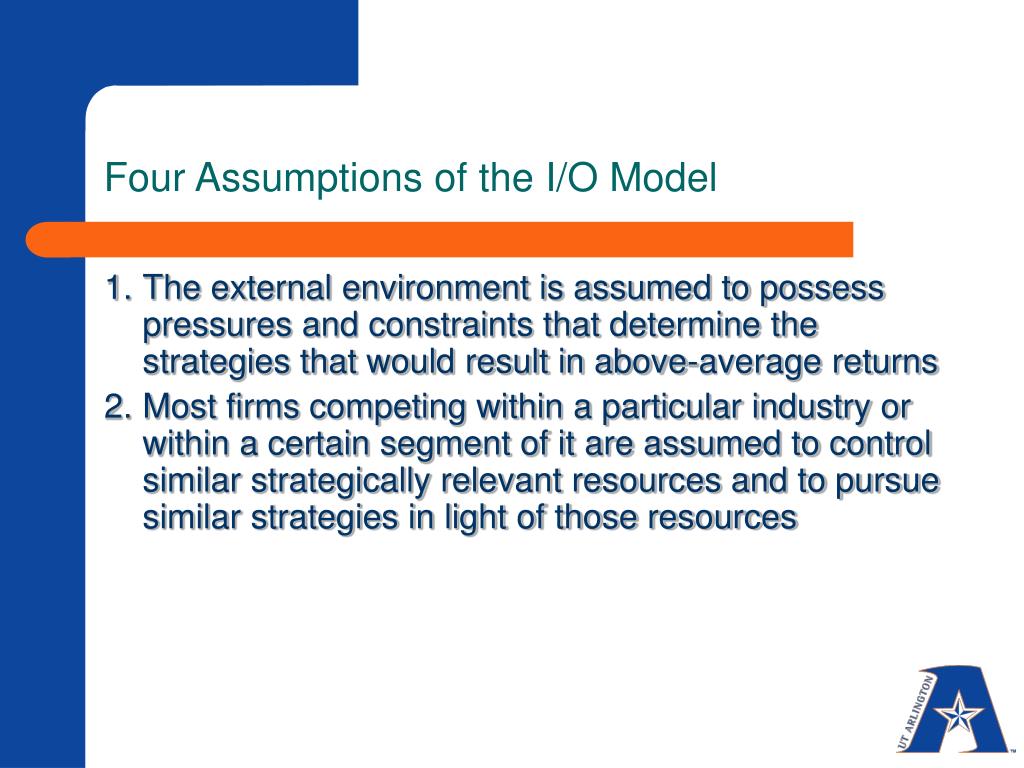 Four Assumptions of the I/O Model

1. The external environment is assumed to possess pressures and constraints that determine the strategies that would result in above-average returns

2. Most firms competing within a particular industry or within a certain segment of it are assumed to control similar strategically relevant resources and to pursue similar strategies in light of those resources

UT ARLINGTON